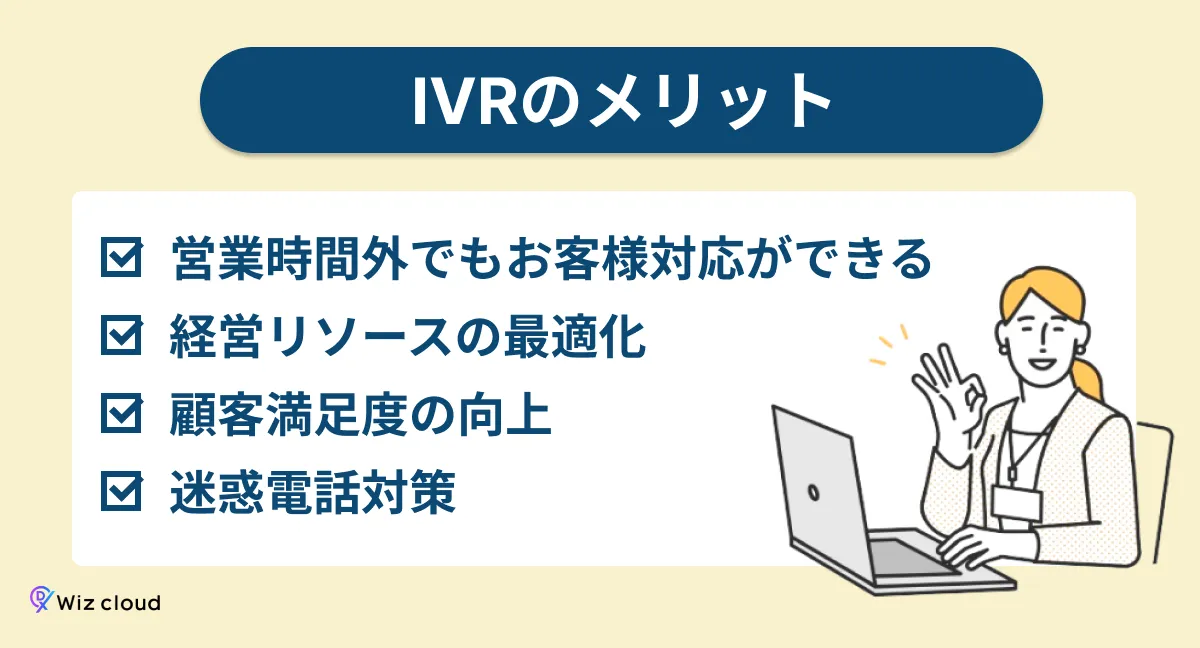 IVRのメリット

☑ 営業時間外でもお客様対応ができる
☑ 経営リソースの最適化
☑ 顧客満足度の向上
☑ 迷惑電話対策

Wiz cloud